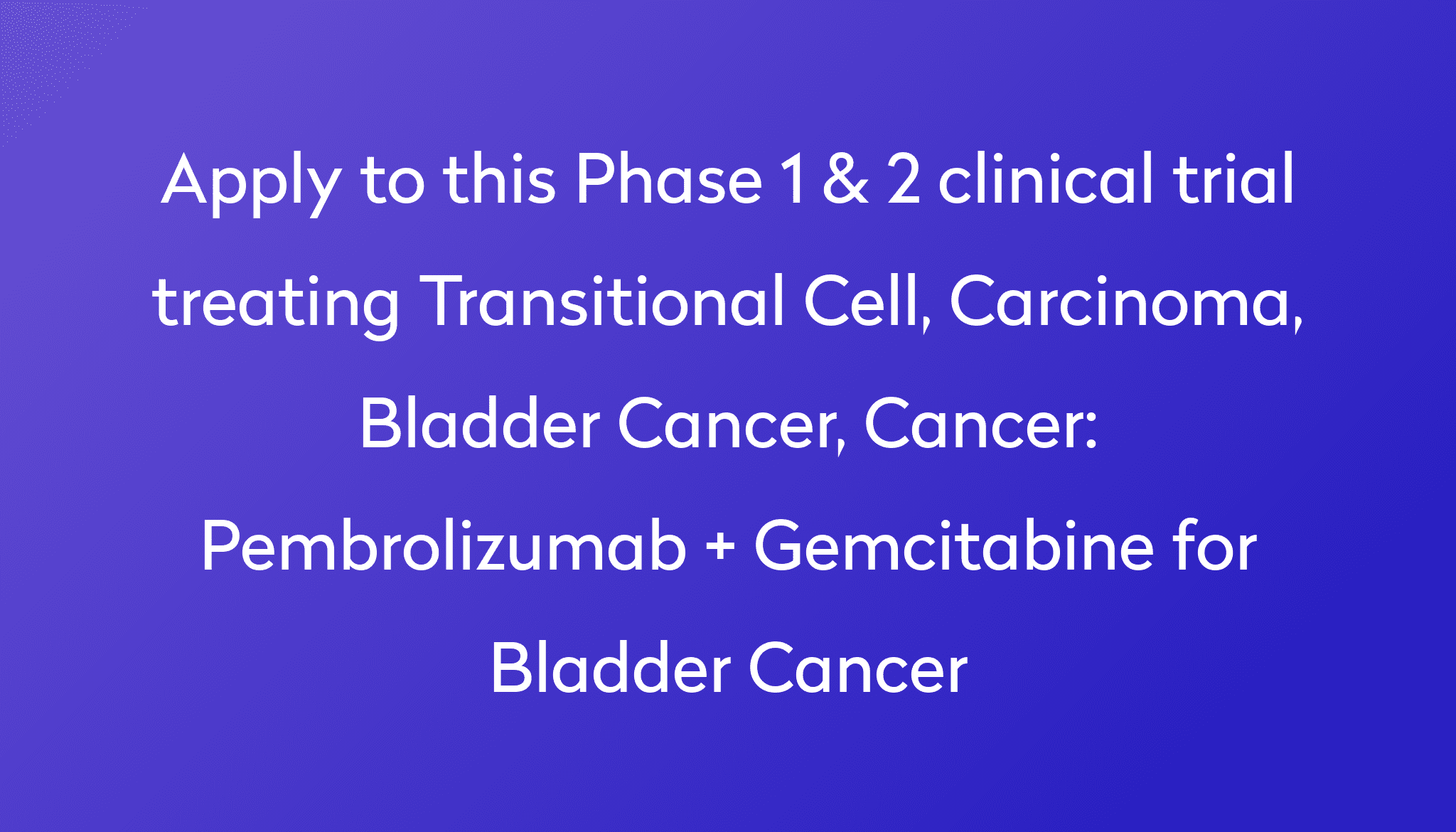 Apply to this Phase 1 & 2 clinical trial treating Transitional Cell, Carcinoma, Bladder Cancer, Cancer: Pembrolizumab + Gemcitabine for Bladder Cancer